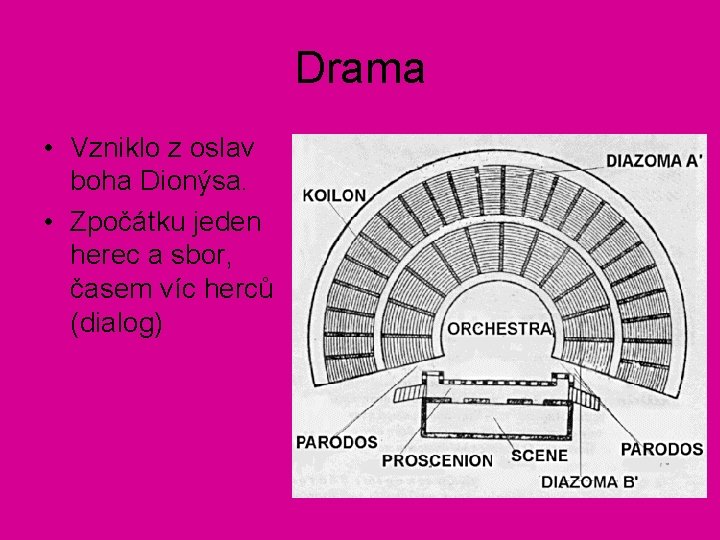 Drama

• Vzniklo z oslav boha Dionýsa.
• Zpočátku jeden herec a sbor, časem víc herců (dialog)

DIAZOMA A'
KOILON
ORCHESTRA
PARODOS
PROSCENION
SCENE
PARODOS
DIAZOMA B'